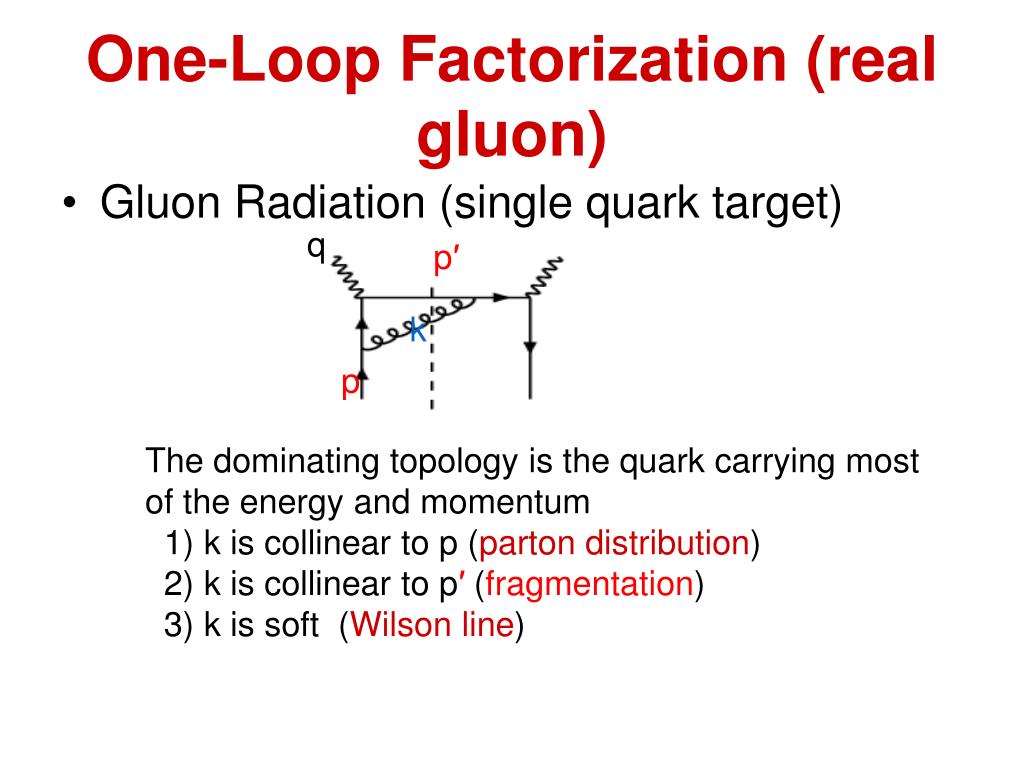 One-Loop Factorization (real gluon)

• Gluon Radiation (single quark target)

q
p′
k
p

The dominating topology is the quark carrying most of the energy and momentum
1) k is collinear to p (parton distribution)
2) k is collinear to p′ (fragmentation)
3) k is soft (Wilson line)